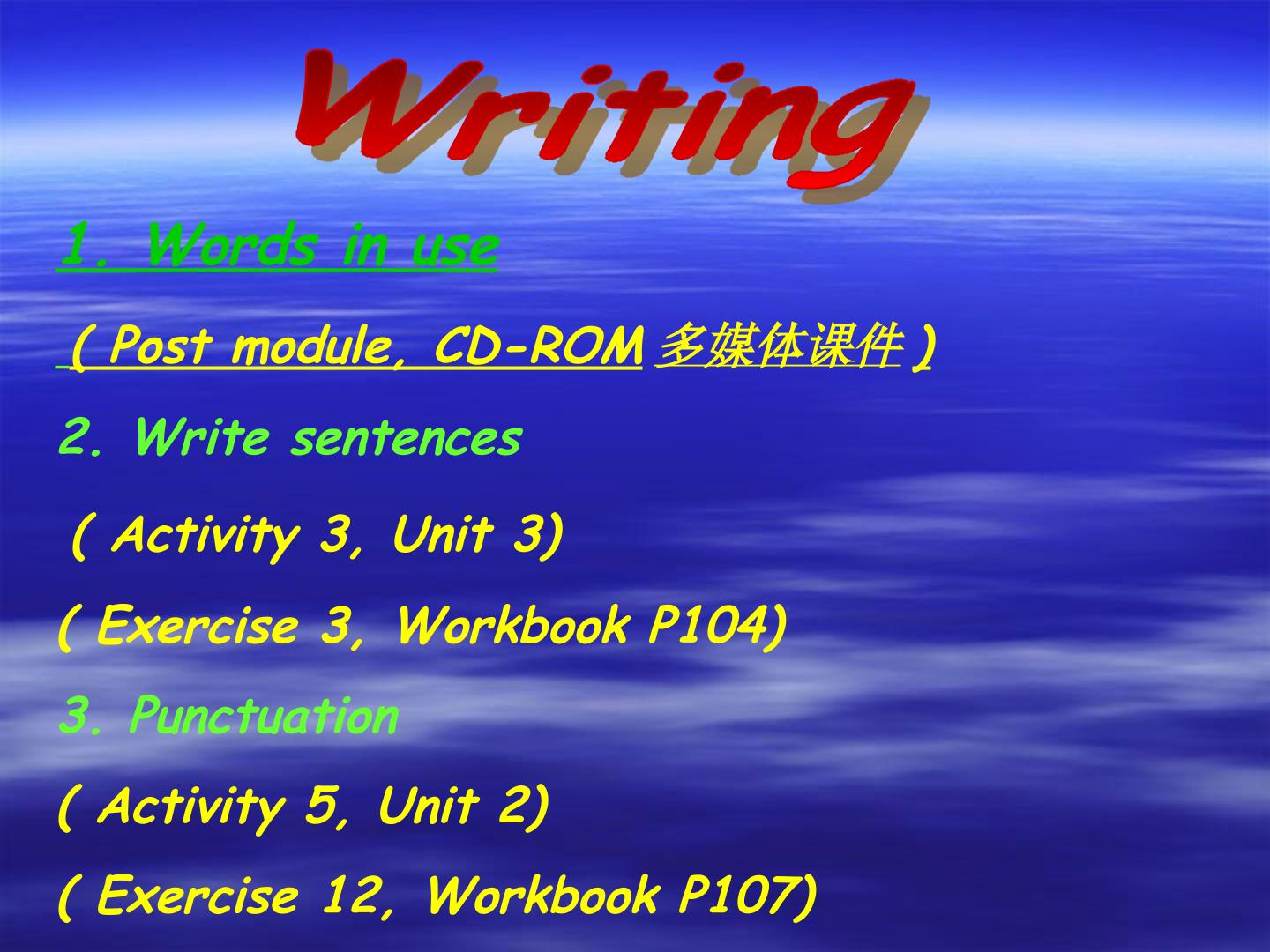 Writing

1. Words in use

( Post module, CD-ROM 多媒体课件 )

2. Write sentences

( Activity 3, Unit 3)

( Exercise 3, Workbook P104)

3. Punctuation

( Activity 5, Unit 2)

( Exercise 12, Workbook P107)